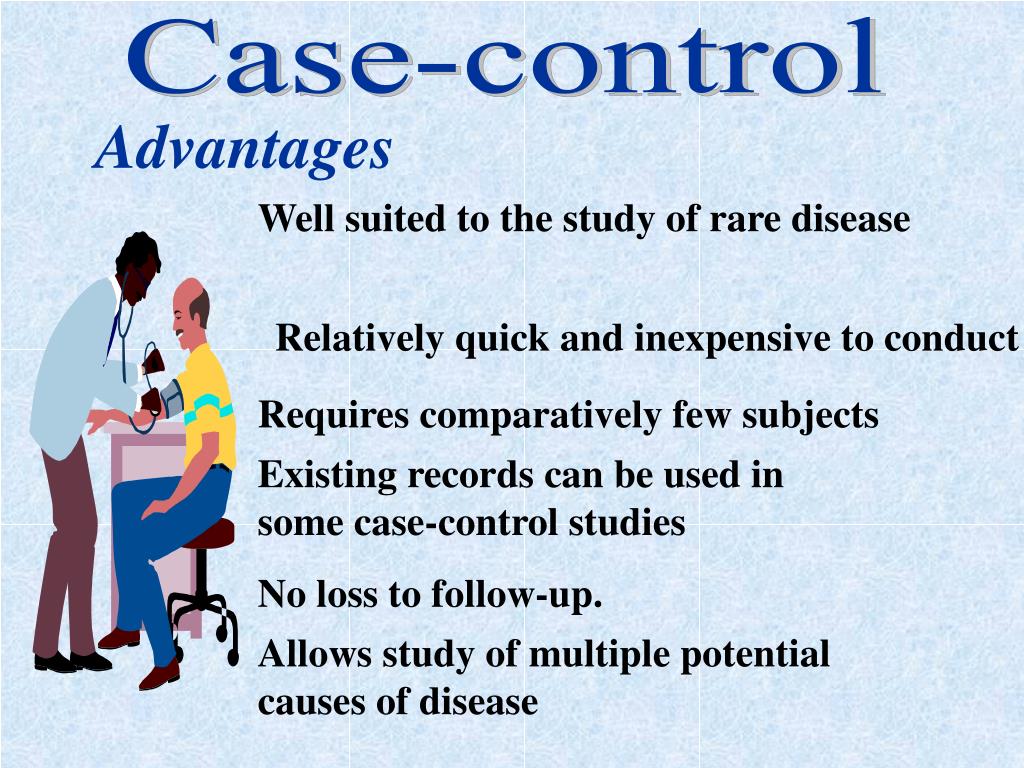 Case-control

Advantages

Well suited to the study of rare disease

Relatively quick and inexpensive to conduct

Requires comparatively few subjects

Existing records can be used in some case-control studies

No loss to follow-up.

Allows study of multiple potential causes of disease